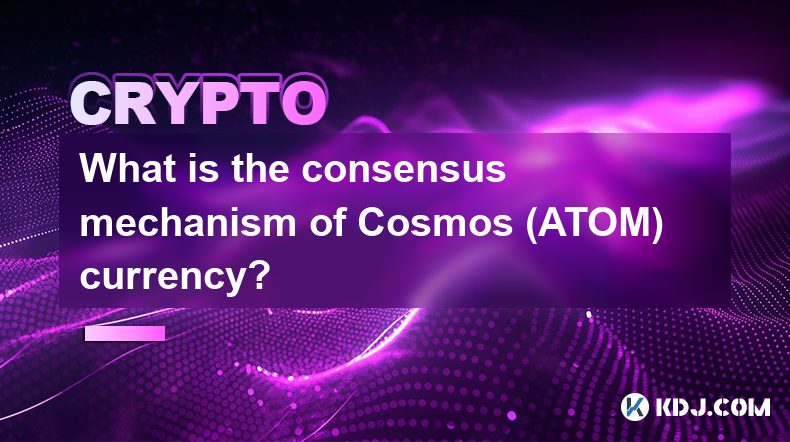 CRYPTO

What is the consensus mechanism of Cosmos (ATOM) currency?

KDJ.COM